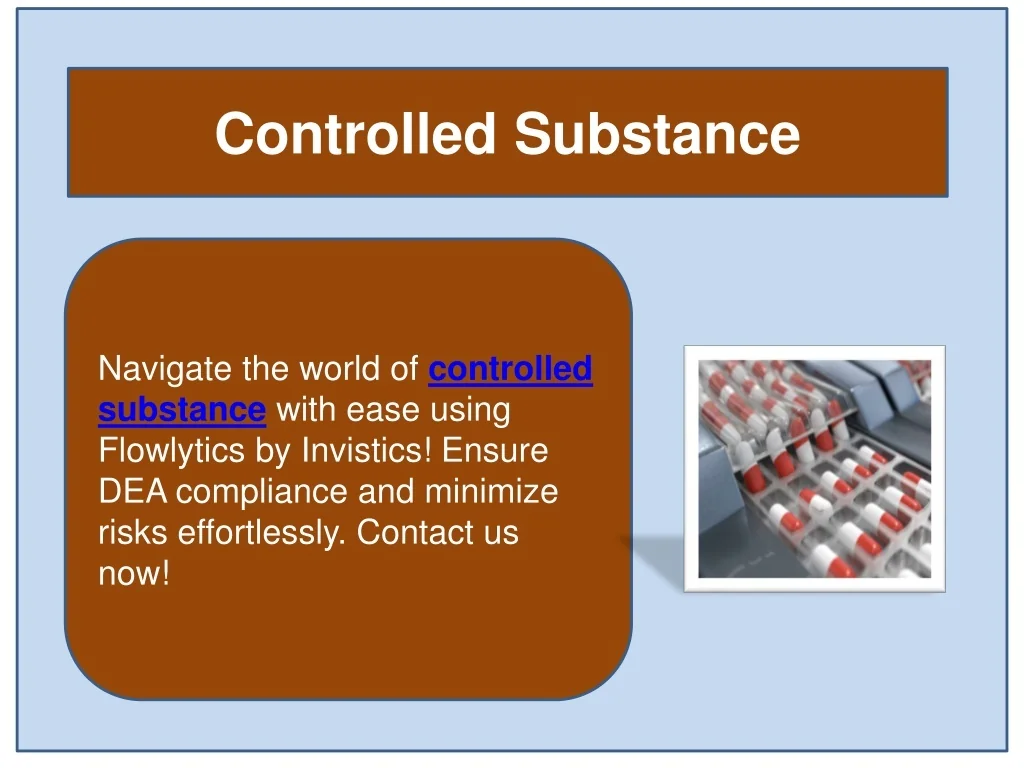 Controlled Substance

Navigate the world of controlled substance with ease using Flowlytics by Invistics! Ensure DEA compliance and minimize risks effortlessly. Contact us now!